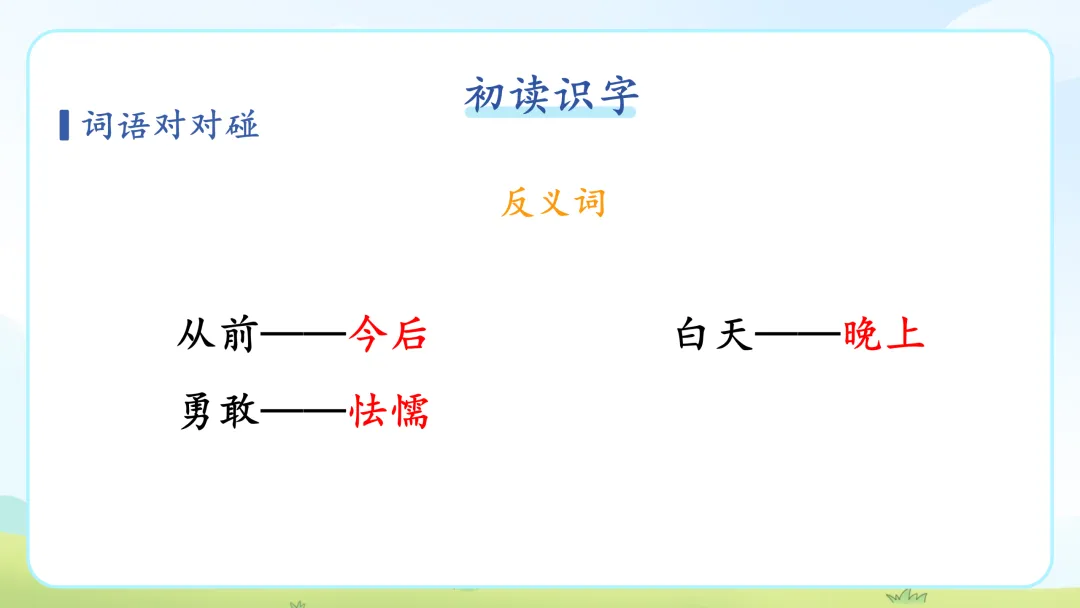 初读识字

词语对对碰

反义词

从前——今后

白天——晚上

勇敢——怯懦